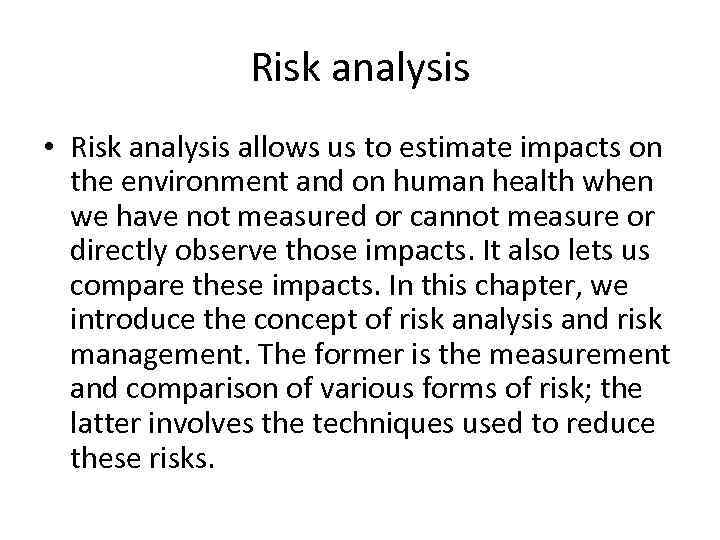 Risk analysis

• Risk analysis allows us to estimate impacts on the environment and on human health when we have not measured or cannot measure or directly observe those impacts. It also lets us compare these impacts. In this chapter, we introduce the concept of risk analysis and risk management. The former is the measurement and comparison of various forms of risk; the latter involves the techniques used to reduce these risks.